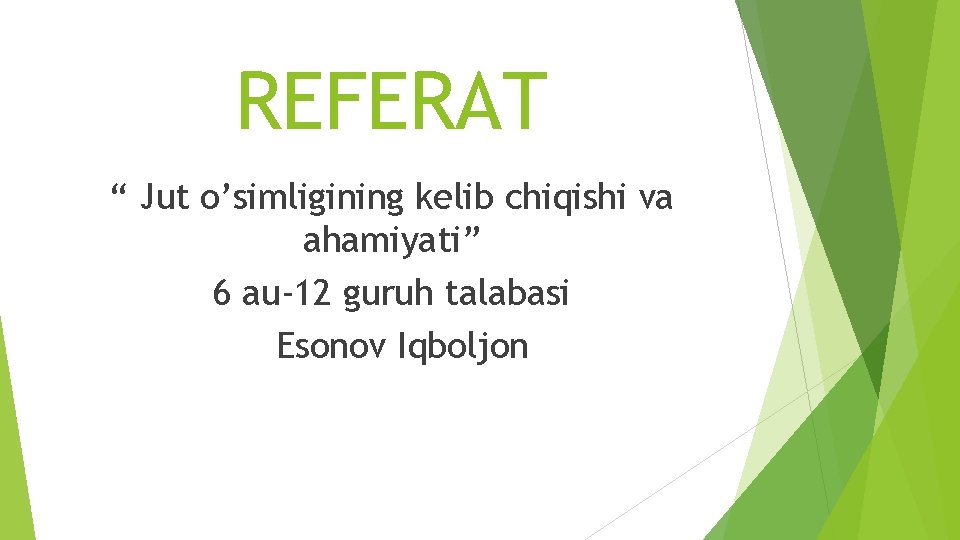 REFERAT

“ Jut o’simligining kelib chiqishi va ahamiyati”

6 au-12 guruh talabasi

Esonov Iqboljon